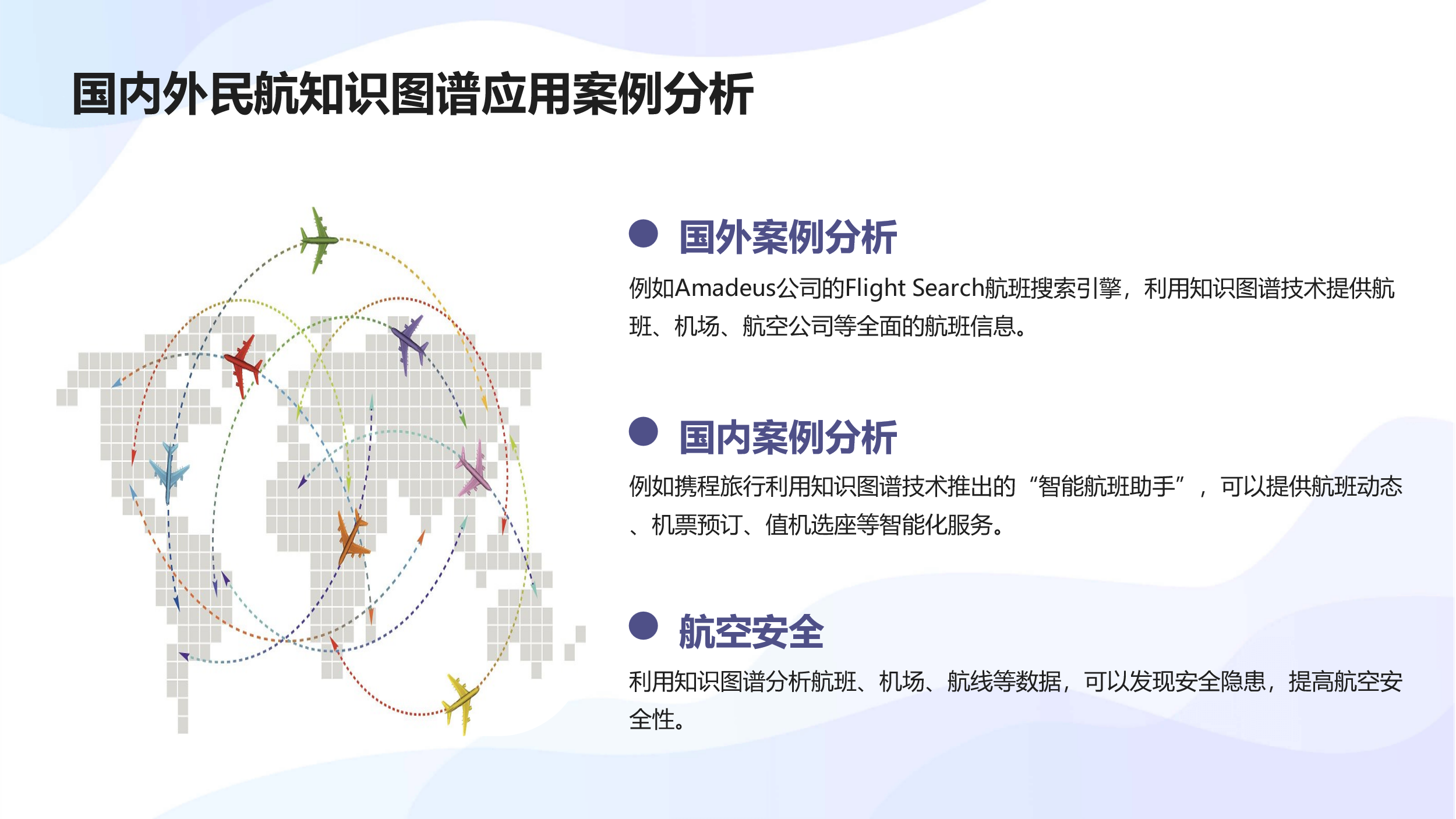 国内外民航知识图谱应用案例分析

国外案例分析

例如Amadeus公司的Flight Search航班搜索引擎，利用知识图谱技术提供航班、机场、航空公司等全面的航班信息。

国内案例分析

例如携程旅行利用知识图谱技术推出的“智能航班助手”，可以提供航班动态、机票预订、值机选座等智能化服务。

航空安全

利用知识图谱分析航班、机场、航线等数据，可以发现安全隐患，提高航空安全性。